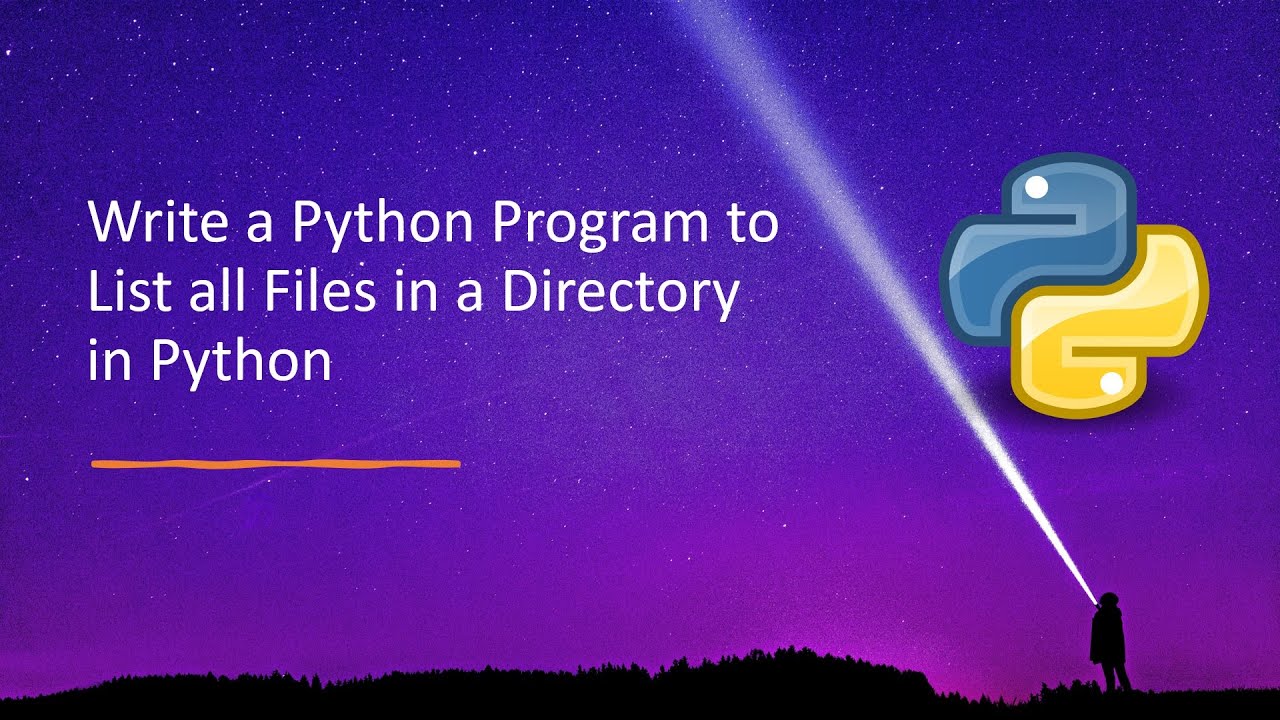 Write a Python Program to List all Files in a Directory in Python